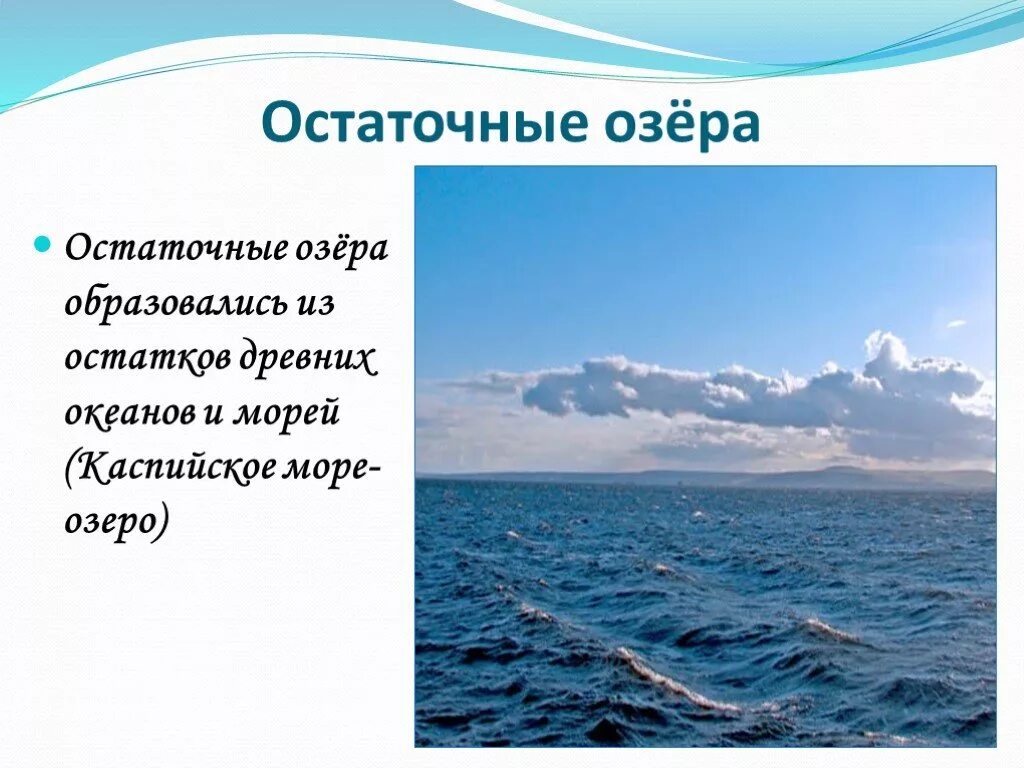 Остаточные озёра

Остаточные озёра образовались из остатков древних океанов и морей (Каспийское море-озеро)